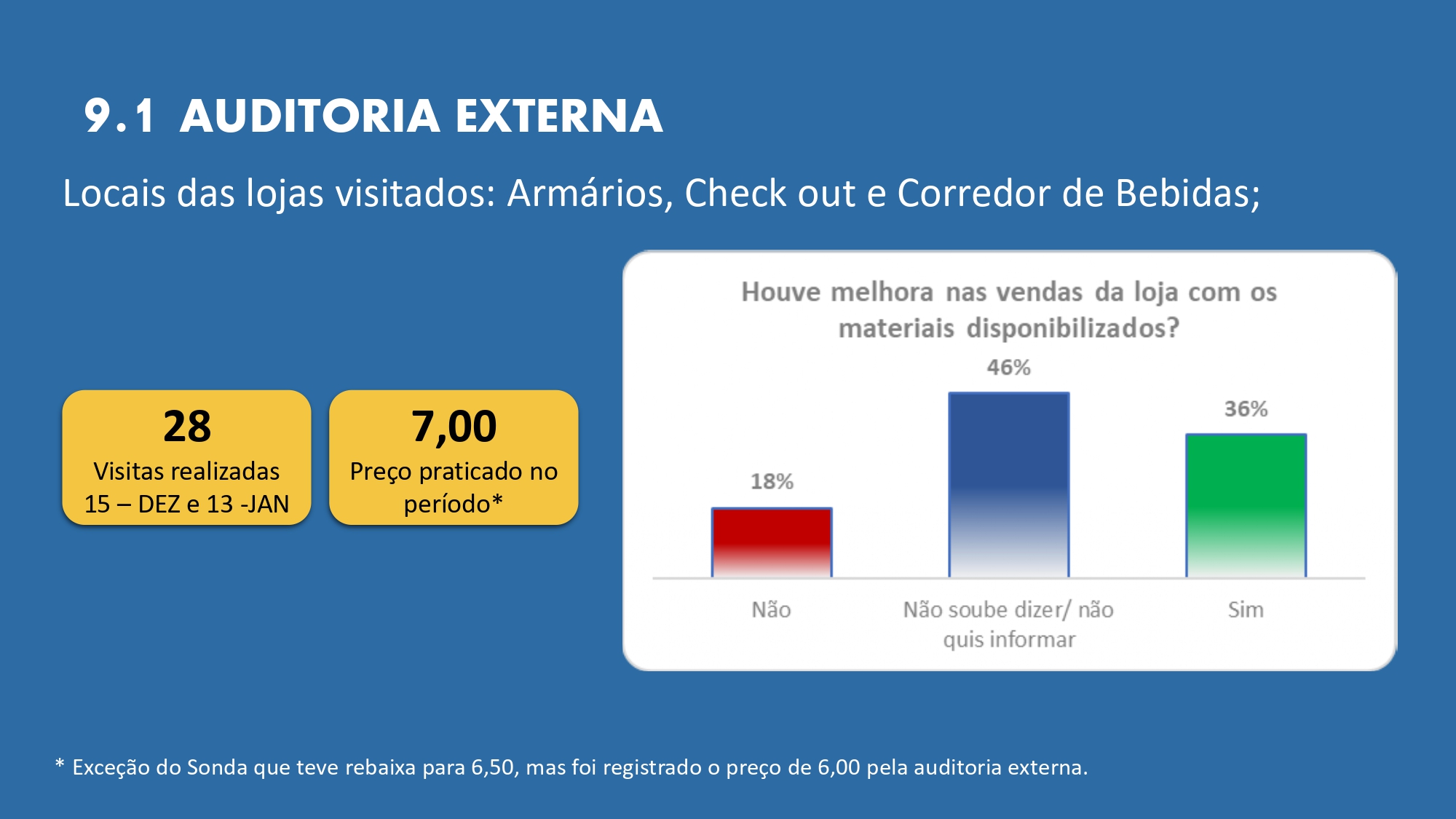 9.1 AUDITORIA EXTERNA

Locais das lojas visitados: Armários, Check out e Corredor de Bebidas;

28
Visitas realizadas
15 – DEZ e 13 -JAN

7,00
Preço praticado no período*

Houve melhora nas vendas da loja com os materiais disponibilizados?

18%
46%
36%

Não
Não soube dizer/ não quis informar
Sim

* Exceção do Sonda que teve rebaixa para 6,50, mas foi registrado o preço de 6,00 pela auditoria externa.